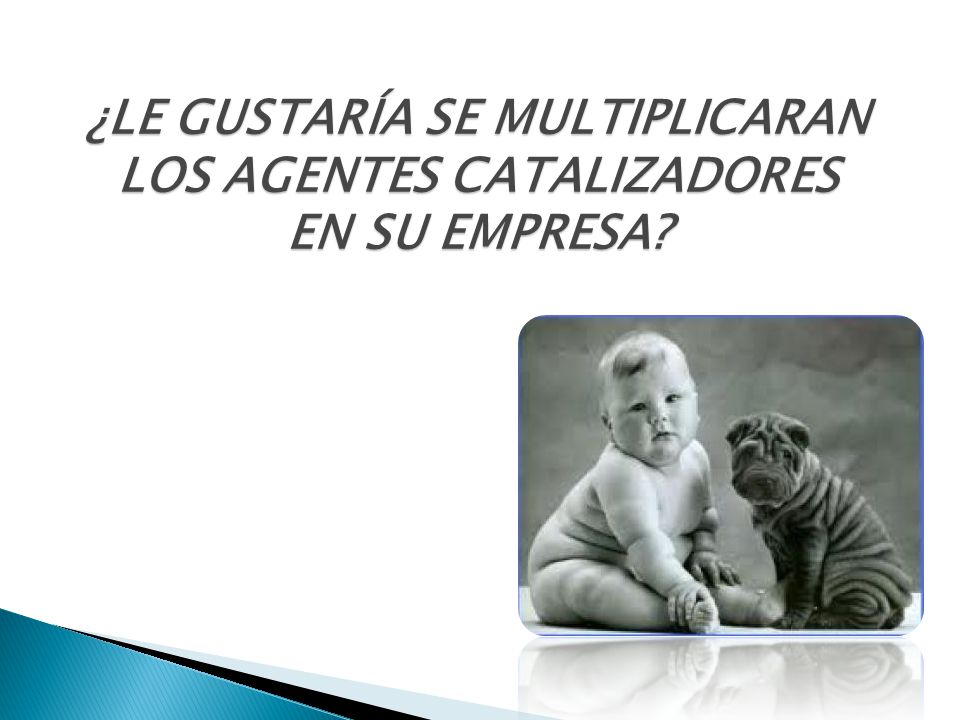 ¿LE GUSTARÍA SE MULTIPLICARAN LOS AGENTES CATALIZADORES EN SU EMPRESA?